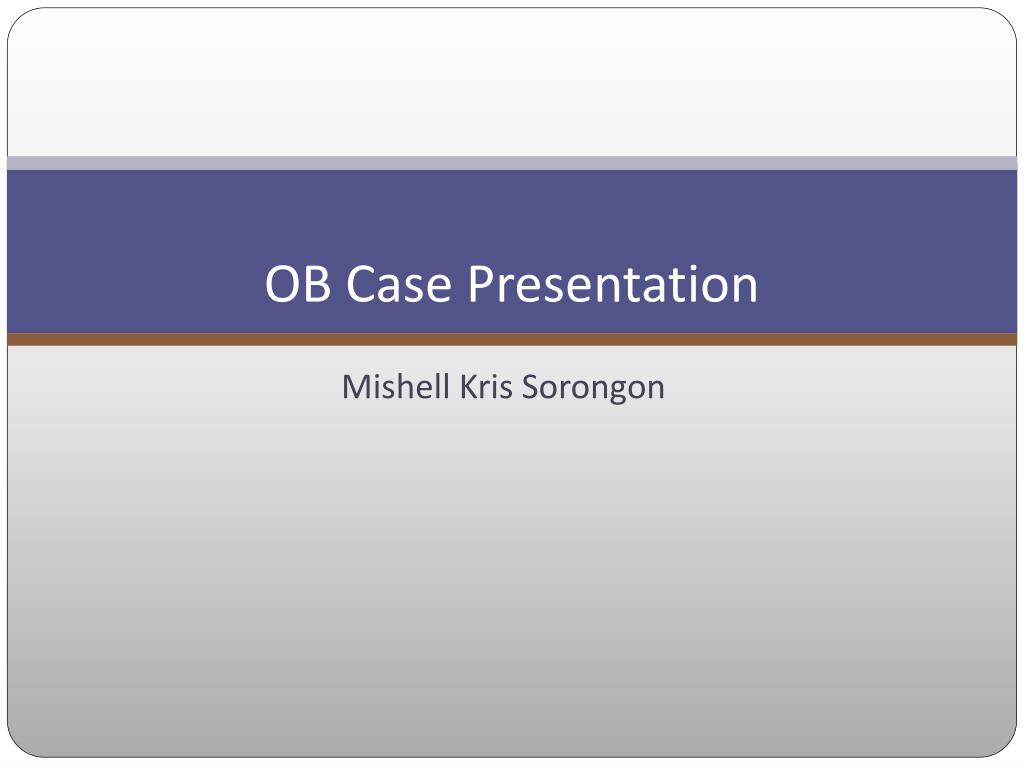 OB Case Presentation

Mishell Kris Sorongon